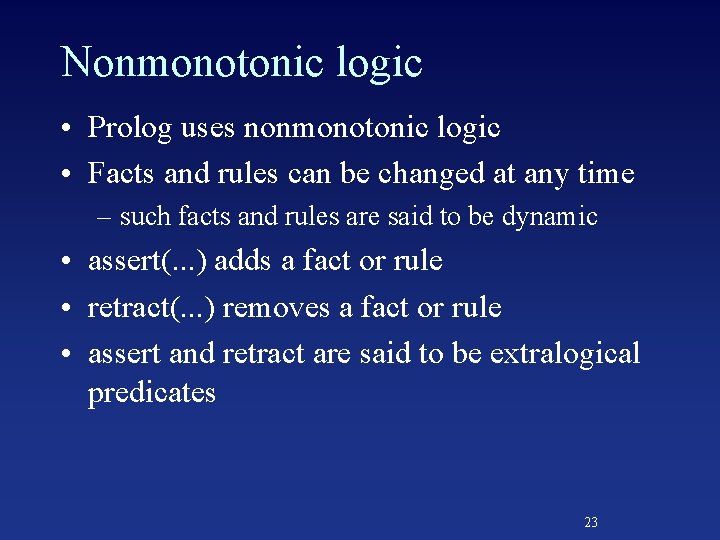 Nonmonotonic logic

• Prolog uses nonmonotonic logic
• Facts and rules can be changed at any time
  – such facts and rules are said to be dynamic
• assert(...) adds a fact or rule
• retract(...) removes a fact or rule
• assert and retract are said to be extralogical predicates

23